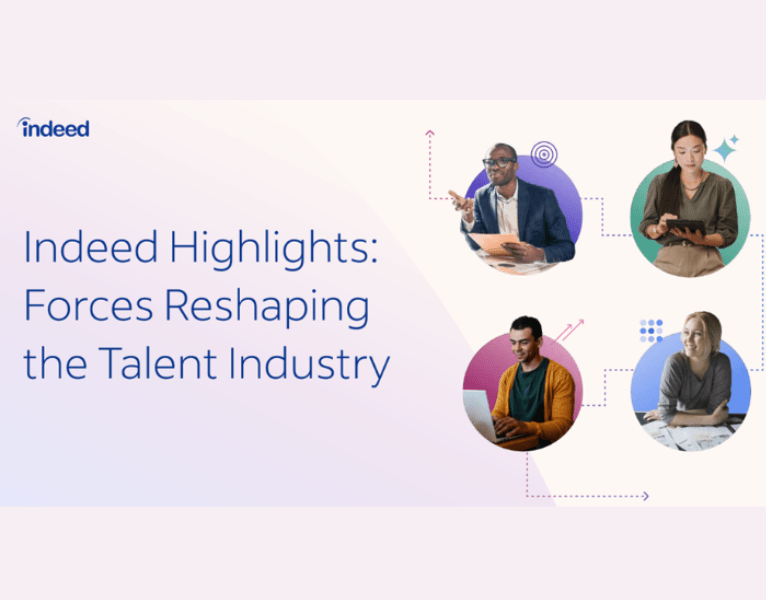 indeed

Indeed Highlights: Forces Reshaping the Talent Industry